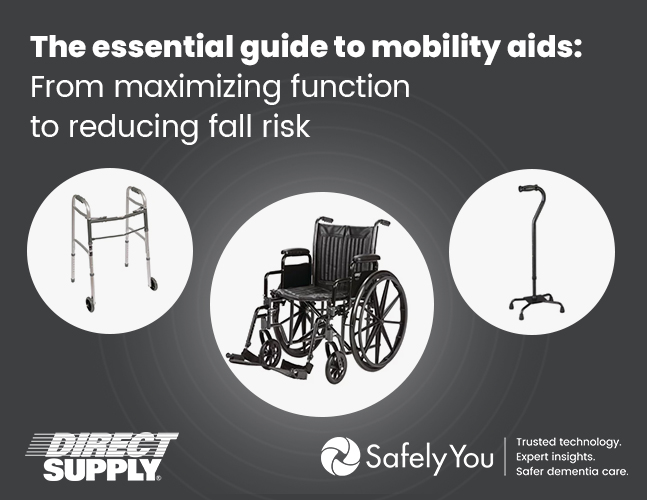 The essential guide to mobility aids:
From maximizing function to reducing fall risk

DIRECT SUPPLY®

SafelyYou

Trusted technology.
Expert insights.
Safer dementia care.